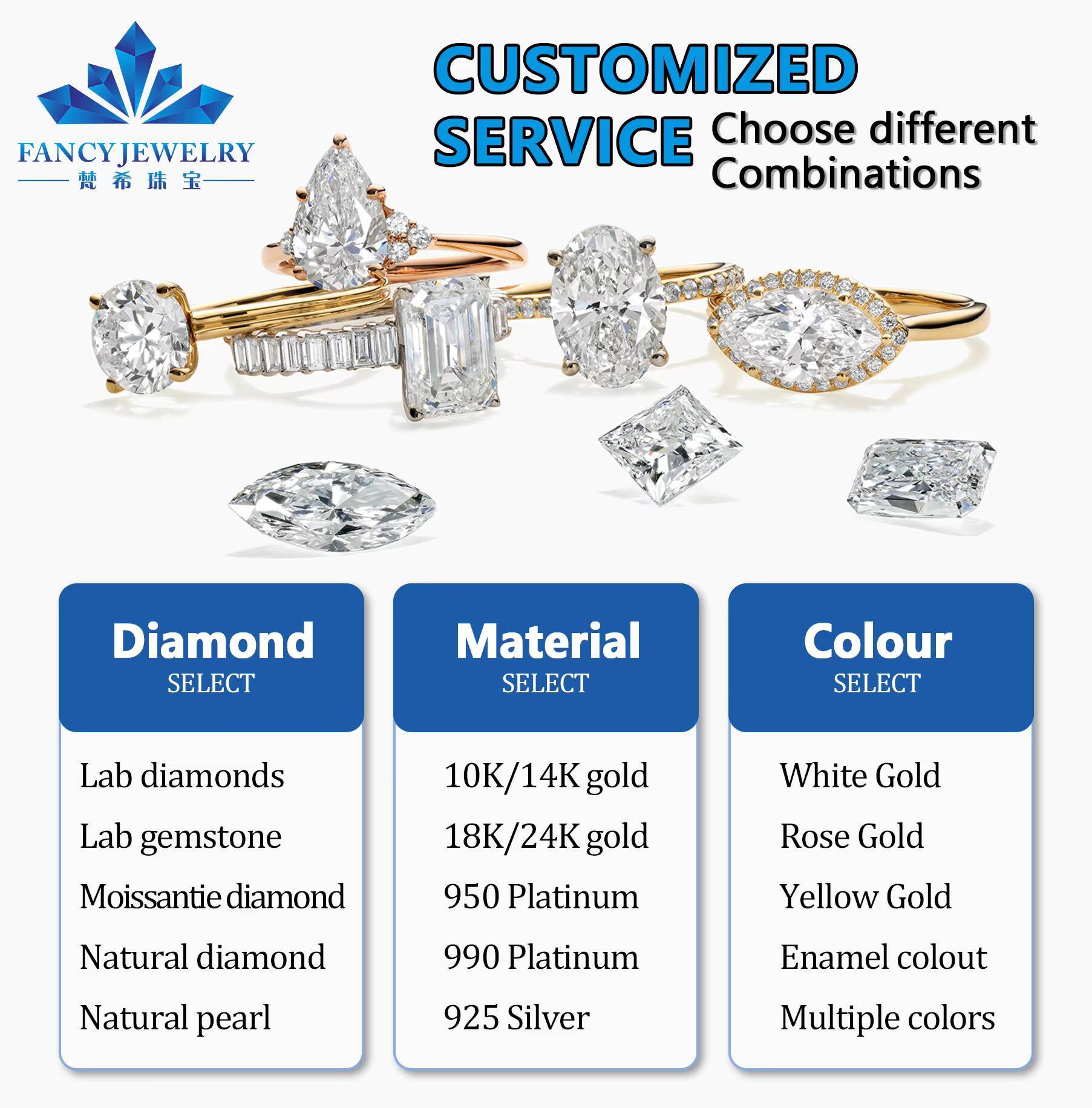 FANCY JEWELRY
梵希珠宝

CUSTOMIZED SERVICE

Choose different Combinations

Diamond
SELECT

Lab diamonds
Lab gemstone
Moissantie diamond
Natural diamond
Natural pearl

Material
SELECT

10K/14K gold
18K/24K gold
950 Platinum
990 Platinum
925 Silver

Colour
SELECT

White Gold
Rose Gold
Yellow Gold
Enamel colout
Multiple colors